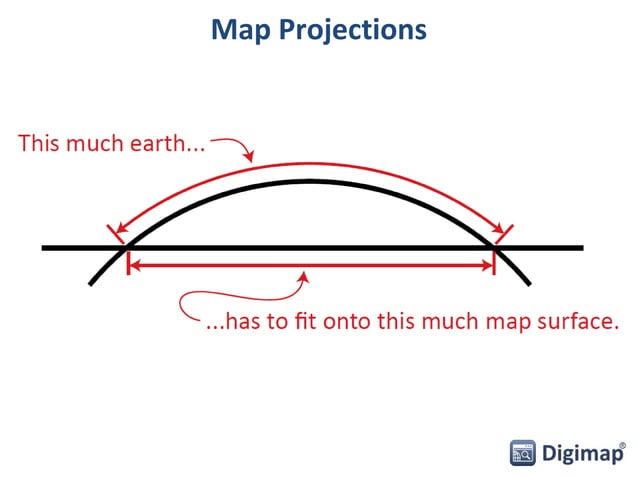 Map Projections

This much earth...

...has to fit onto this much map surface.

Digimap®